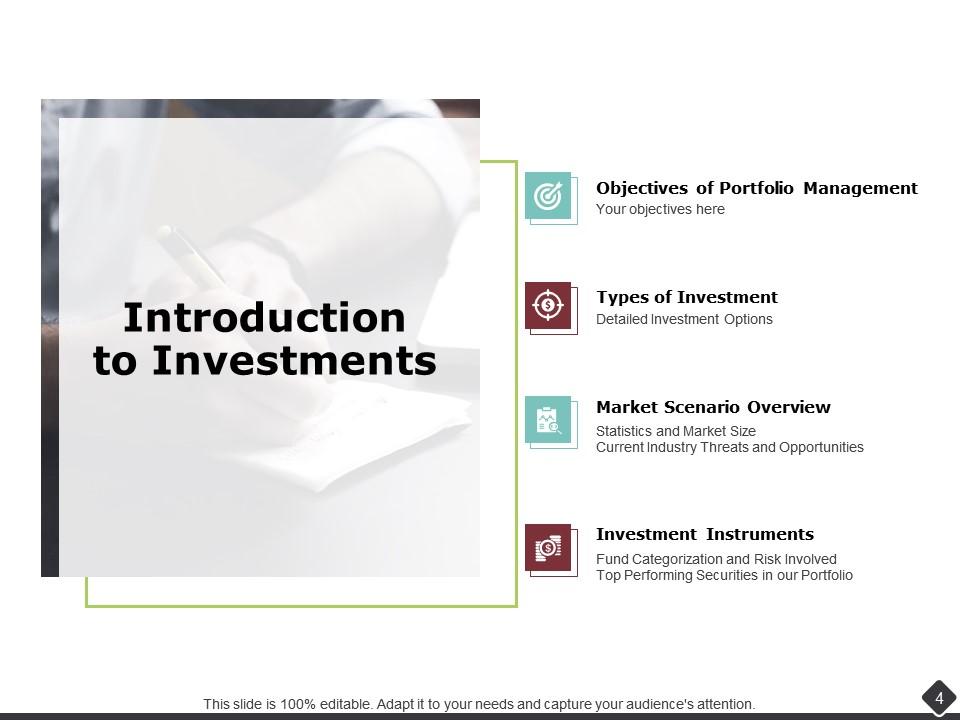 Introduction to Investments

Objectives of Portfolio Management
Your objectives here

Types of Investment
Detailed Investment Options

Market Scenario Overview
Statistics and Market Size
Current Industry Threats and Opportunities

Investment Instruments
Fund Categorization and Risk Involved
Top Performing Securities in our Portfolio

This slide is 100% editable. Adapt it to your needs and capture your audience's attention.

4